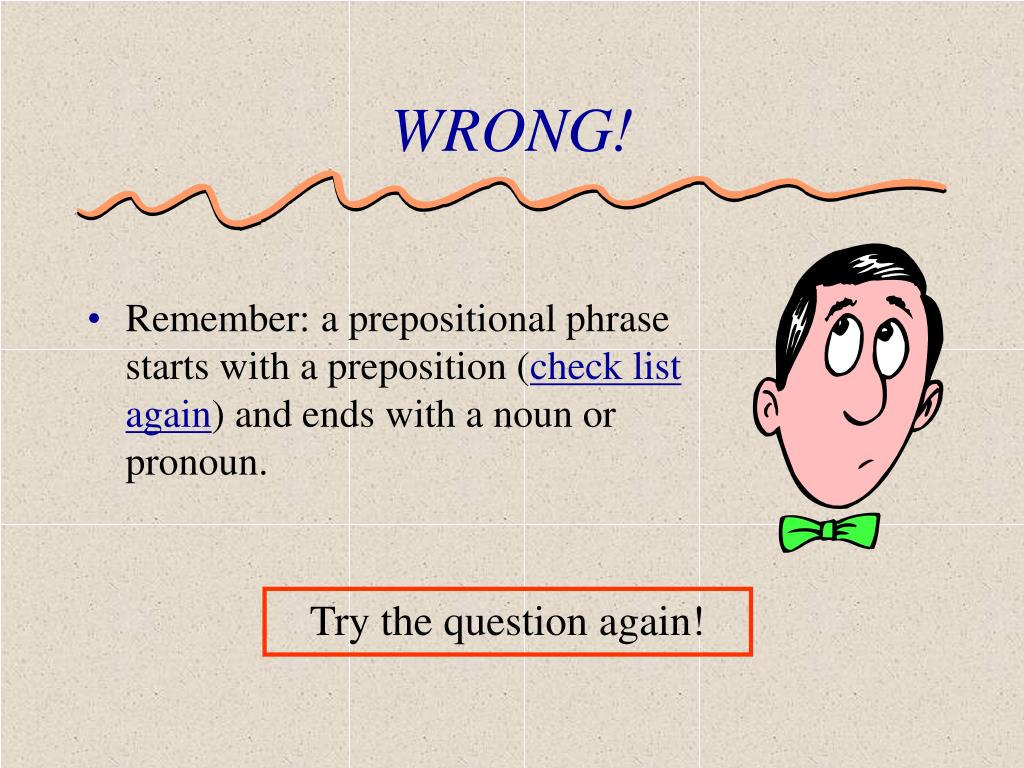 WRONG!

• Remember: a prepositional phrase starts with a preposition (check list again) and ends with a noun or pronoun.

Try the question again!